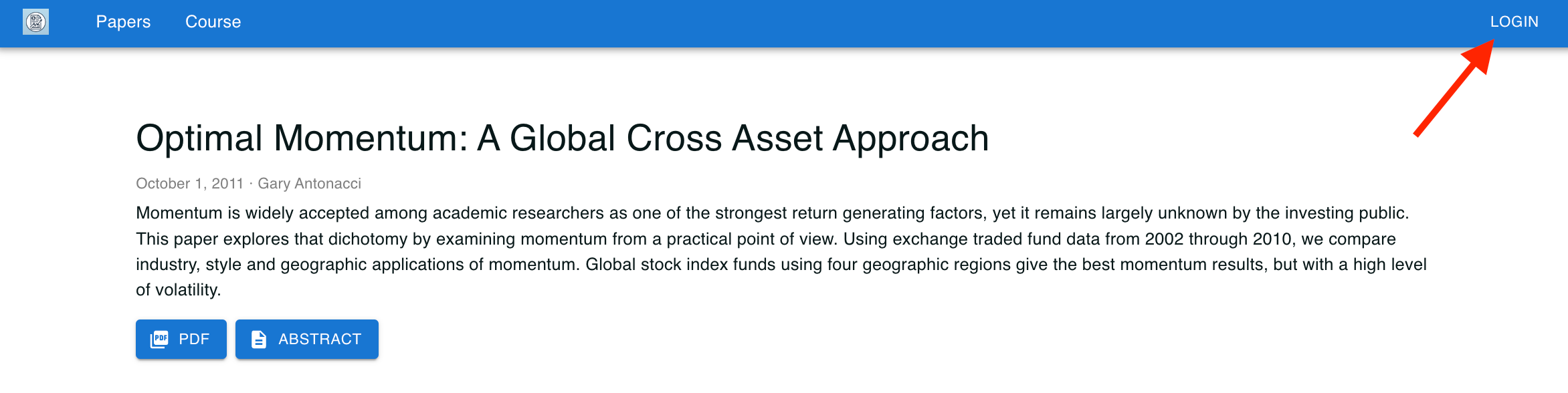 Papers Course LOGIN

Optimal Momentum: A Global Cross Asset Approach

October 1, 2011 · Gary Antonacci

Momentum is widely accepted among academic researchers as one of the strongest return generating factors, yet it remains largely unknown by the investing public. This paper explores that dichotomy by examining momentum from a practical point of view. Using exchange traded fund data from 2002 through 2010, we compare industry, style and geographic applications of momentum. Global stock index funds using four geographic regions give the best momentum results, but with a high level of volatility.

PDF ABSTRACT